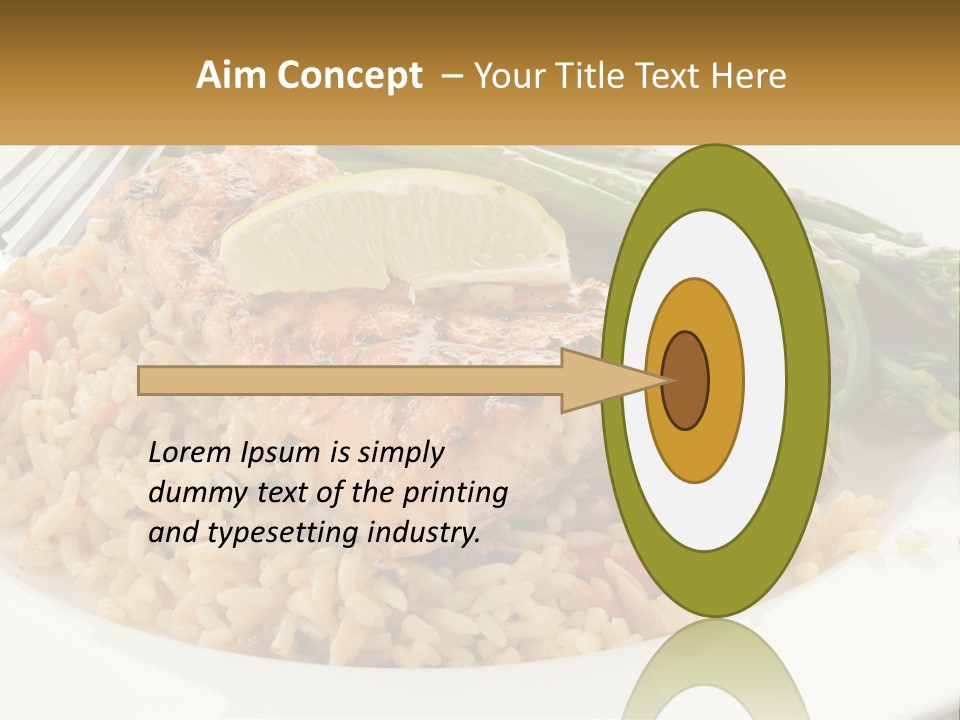 Aim Concept – Your Title Text Here

Lorem Ipsum is simply dummy text of the printing and typesetting industry.